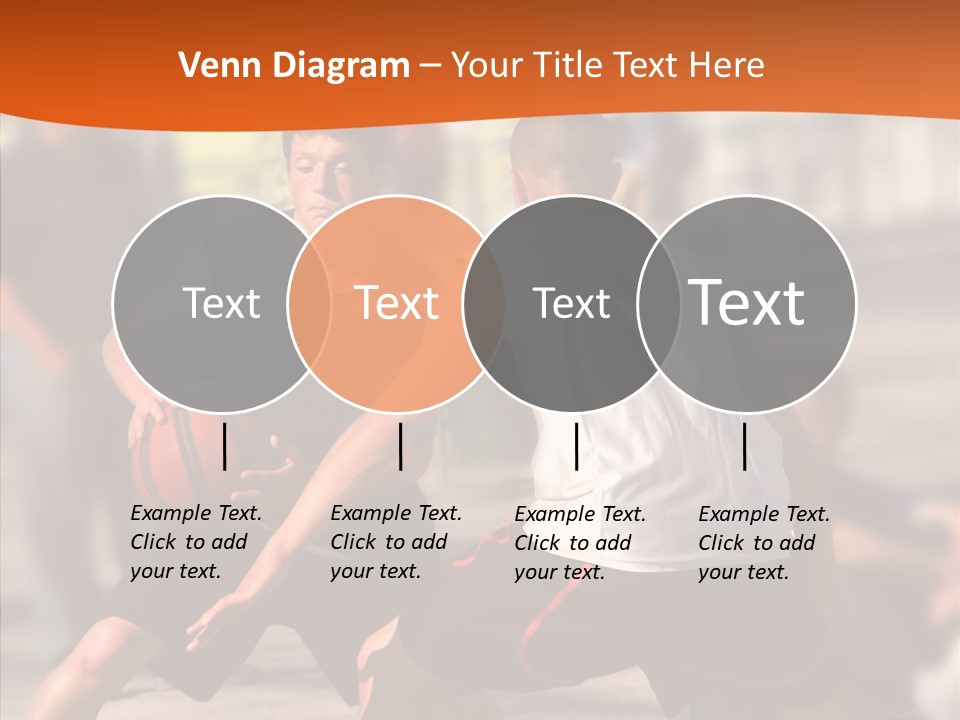 Venn Diagram – Your Title Text Here

Text

Text

Text

Text

Example Text. Click to add your text.

Example Text. Click to add your text.

Example Text. Click to add your text.

Example Text. Click to add your text.